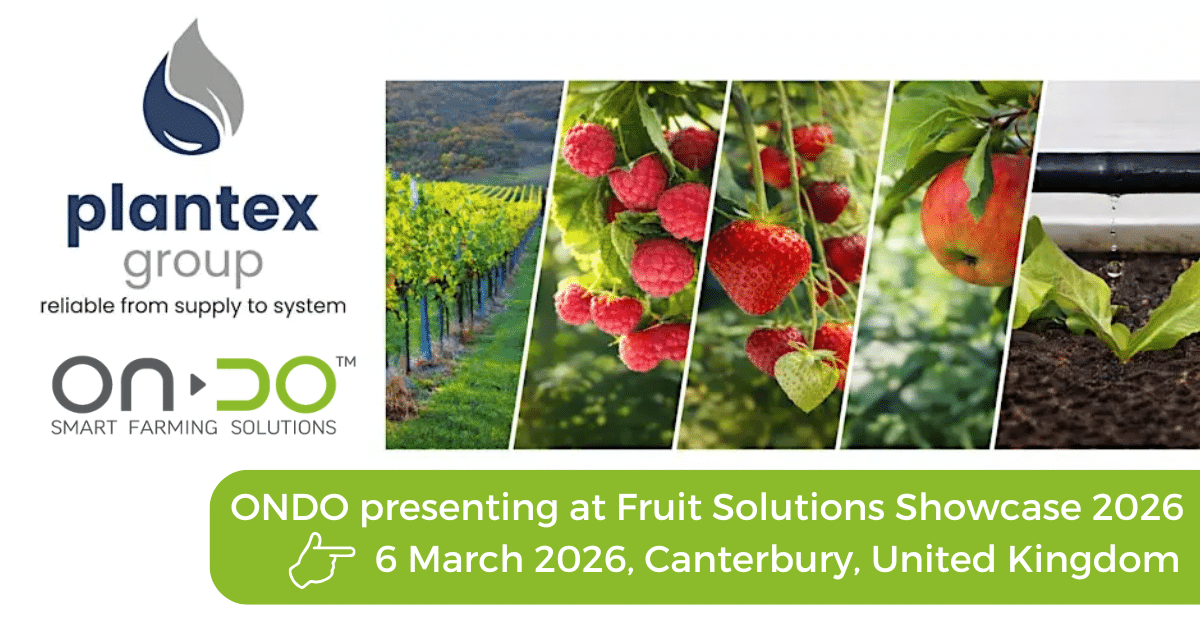 plantex group
reliable from supply to system

ON▸DO™
SMART FARMING SOLUTIONS

ONDO presenting at Fruit Solutions Showcase 2026
6 March 2026, Canterbury, United Kingdom